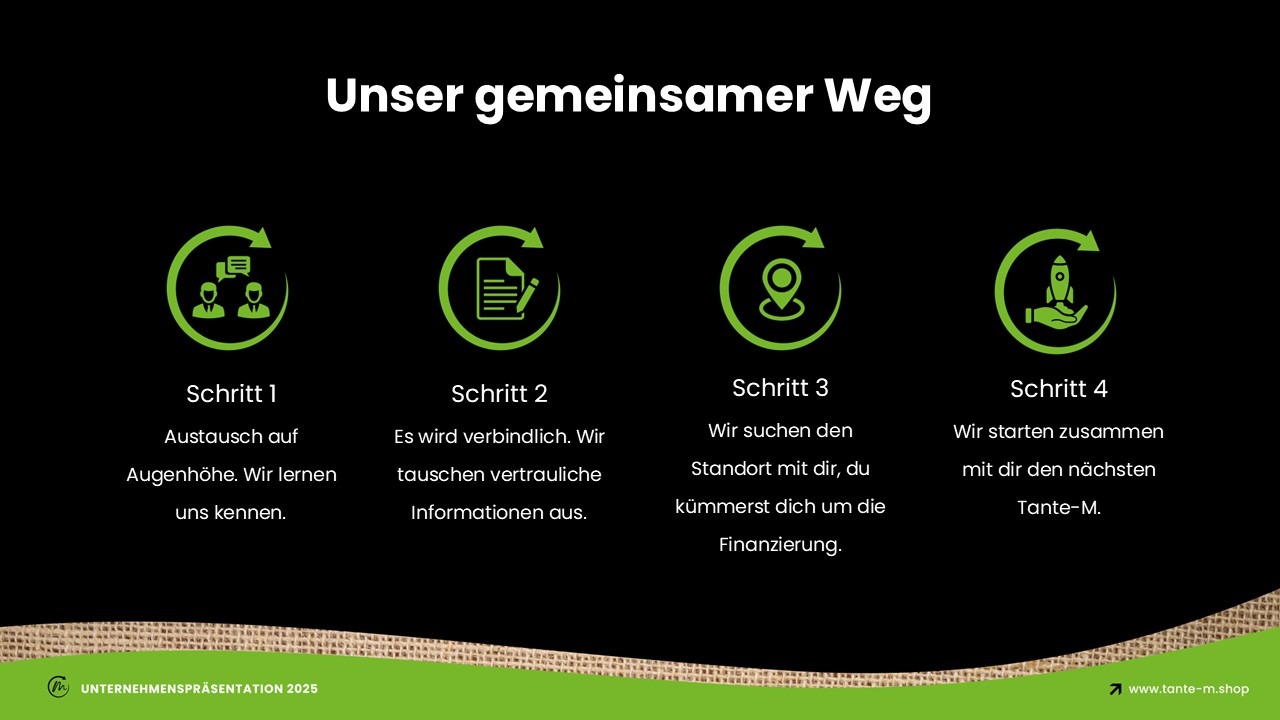 Unser gemeinsamer Weg

Schritt 1
Austausch auf Augenhöhe. Wir lernen uns kennen.

Schritt 2
Es wird verbindlich. Wir tauschen vertrauliche Informationen aus.

Schritt 3
Wir suchen den Standort mit dir, du kümmerst dich um die Finanzierung.

Schritt 4
Wir starten zusammen mit dir den nächsten Tante-M.

UNTERNEHMENSPRÄSENTATION 2025

www.tante-m.shop